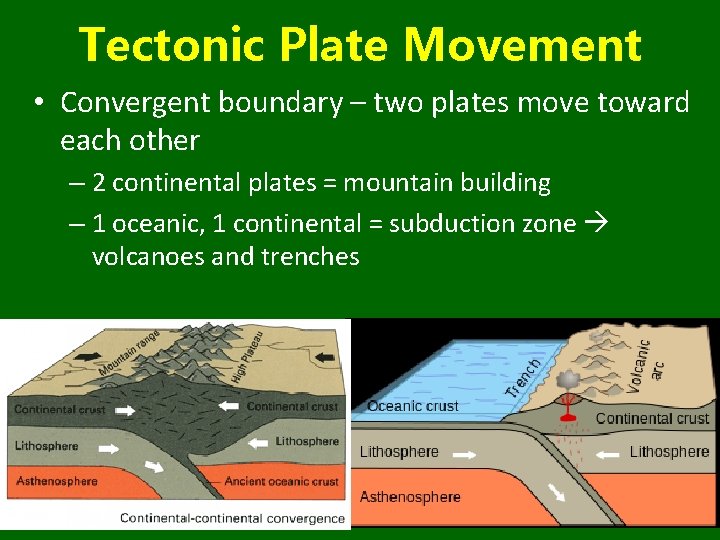 Tectonic Plate Movement

• Convergent boundary – two plates move toward each other

– 2 continental plates = mountain building

– 1 oceanic, 1 continental = subduction zone → volcanoes and trenches

Mountain range
High Plateau
Continental crust
Continental crust
Lithosphere
Lithosphere
Asthenosphere
Ancient oceanic crust
Continental-continental convergence

Trench
Volcanic arc
Oceanic crust
Continental crust
Lithosphere
Lithosphere
Asthenosphere